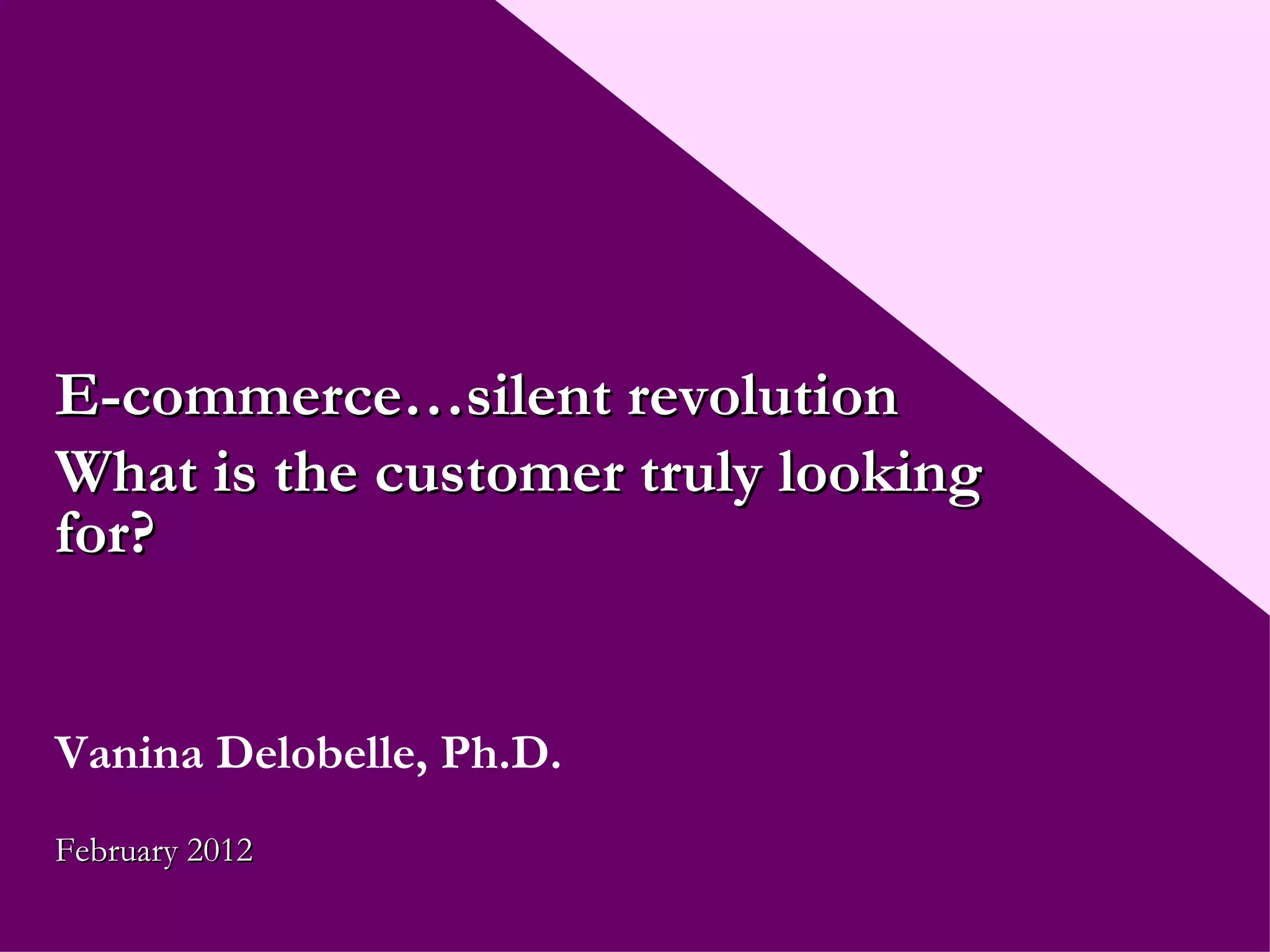 E-commerce…silent revolution
What is the customer truly looking for?

Vanina Delobelle, Ph.D.

February 2012